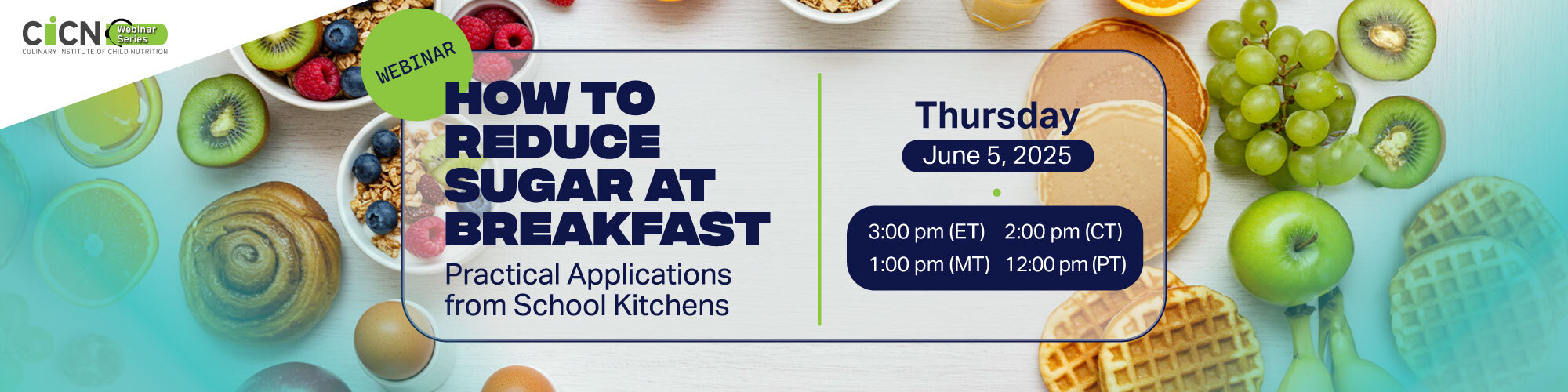 CICN Webinar Series
CULINARY INSTITUTE OF CHILD NUTRITION

WEBINAR

HOW TO REDUCE SUGAR AT BREAKFAST

Practical Applications from School Kitchens

Thursday
June 5, 2025

3:00 pm (ET) 2:00 pm (CT)
1:00 pm (MT) 12:00 pm (PT)